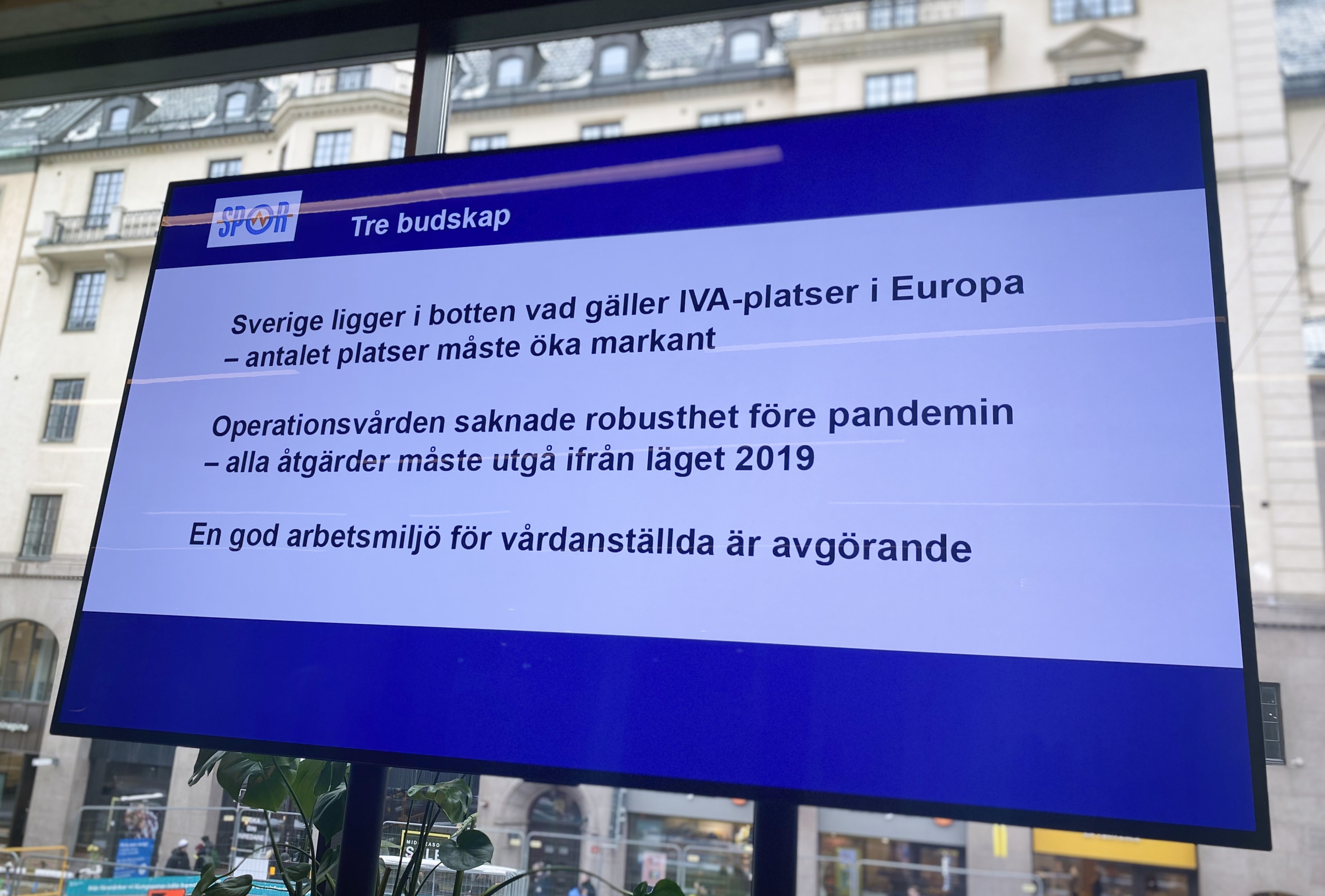 SPOR

Tre budskap

Sverige ligger i botten vad gäller IVA-platser i Europa
– antalet platser måste öka markant

Operationsvården saknade robusthet före pandemin
– alla åtgärder måste utgå ifrån läget 2019

En god arbetsmiljö för vårdanställda är avgörande